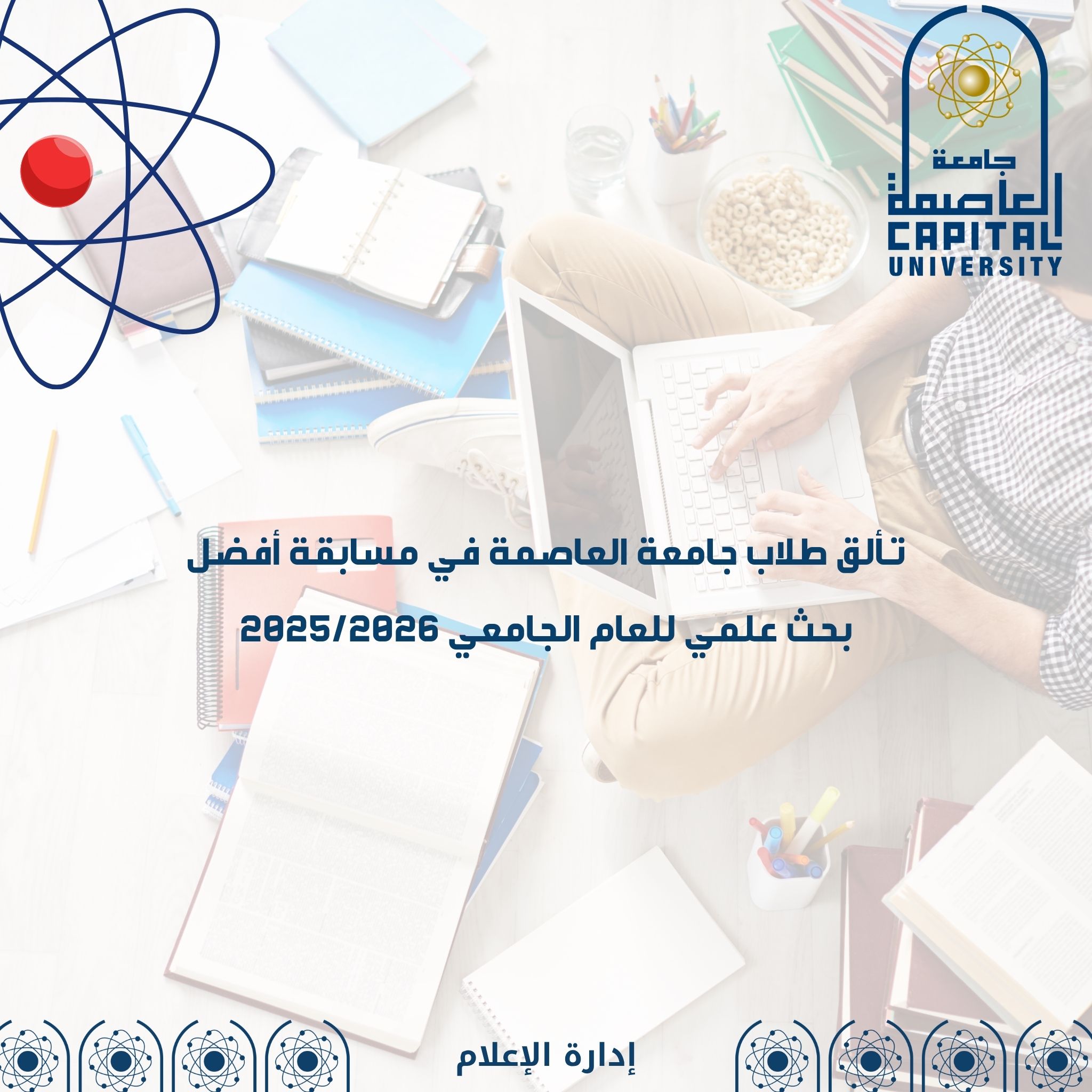 جامعة
العاصمة
CAPITAL
UNIVERSITY

تألق طلاب جامعة العاصمة في مسابقة أفضل بحث علمي للعام الجامعي 2025/2026

إدارة الإعلام